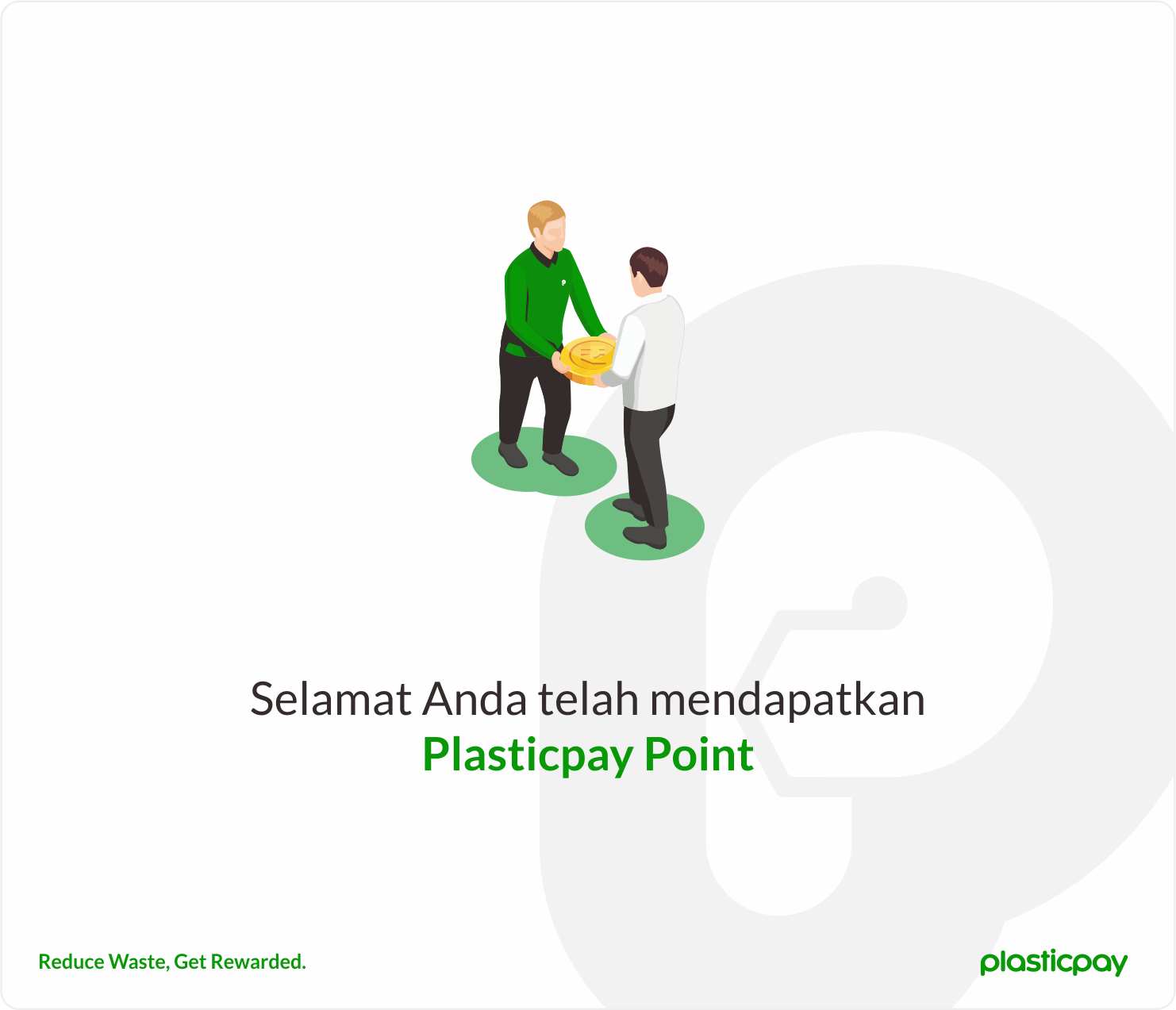 Selamat Anda telah mendapatkan
Plasticpay Point

Reduce Waste, Get Rewarded.

plasticpay